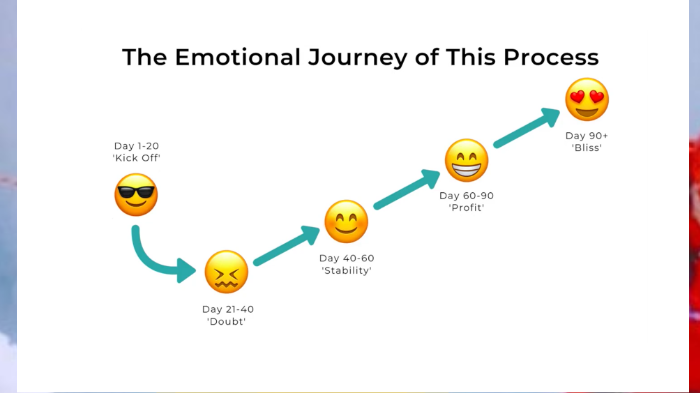 The Emotional Journey of This Process

Day 1-20
'Kick Off'

Day 21-40
'Doubt'

Day 40-60
'Stability'

Day 60-90
'Profit'

Day 90+
'Bliss'